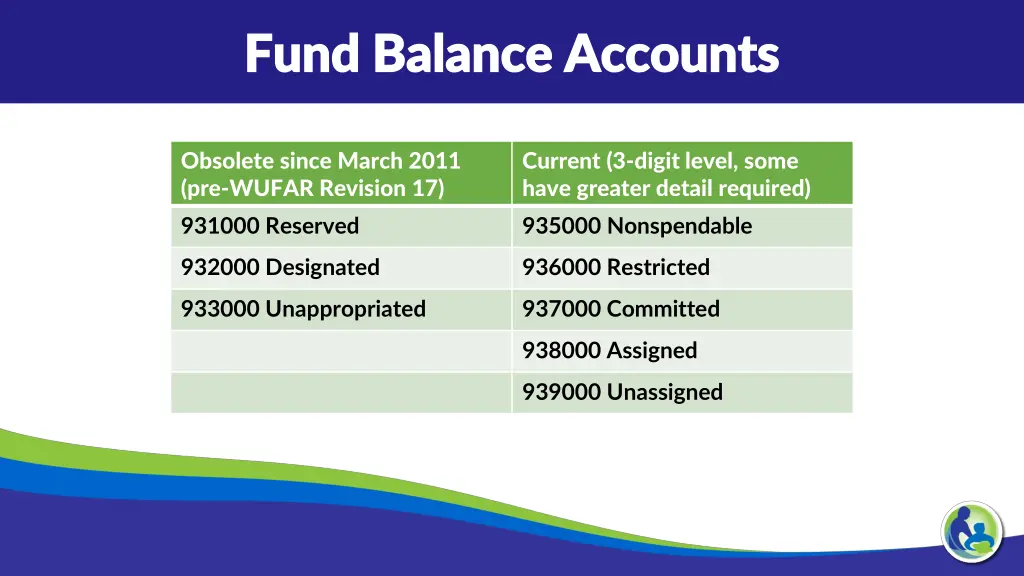 Fund Balance Accounts

| Obsolete since March 2011 (pre-WUFAR Revision 17) | Current (3-digit level, some have greater detail required) |
|---|---|
| 931000 Reserved | 935000 Nonspendable |
| 932000 Designated | 936000 Restricted |
| 933000 Unappropriated | 937000 Committed |
| | 938000 Assigned |
| | 939000 Unassigned |